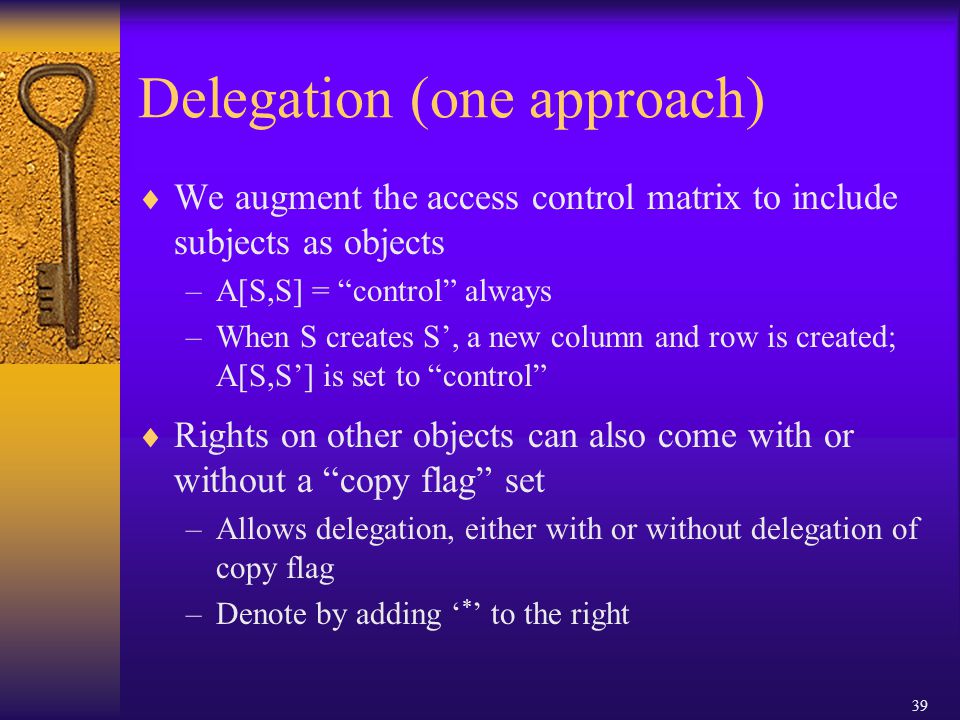 Delegation (one approach)

♦ We augment the access control matrix to include subjects as objects

– A[S,S] = “control” always

– When S creates S’, a new column and row is created; A[S,S’] is set to “control”

♦ Rights on other objects can also come with or without a “copy flag” set

– Allows delegation, either with or without delegation of copy flag

– Denote by adding ‘*’ to the right

39